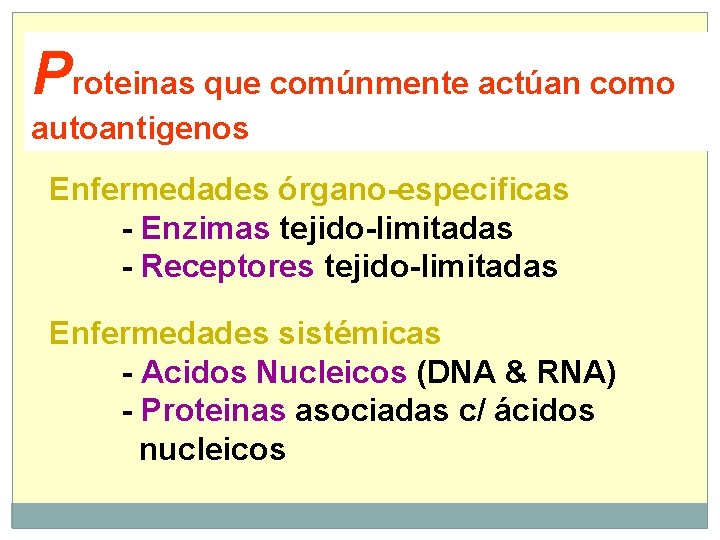 Proteinas que comúnmente actúan como autoantigenos

Enfermedades órgano-especificas
- Enzimas tejido-limitadas
- Receptores tejido-limitadas

Enfermedades sistémicas
- Acidos Nucleicos (DNA & RNA)
- Proteinas asociadas c/ ácidos nucleicos